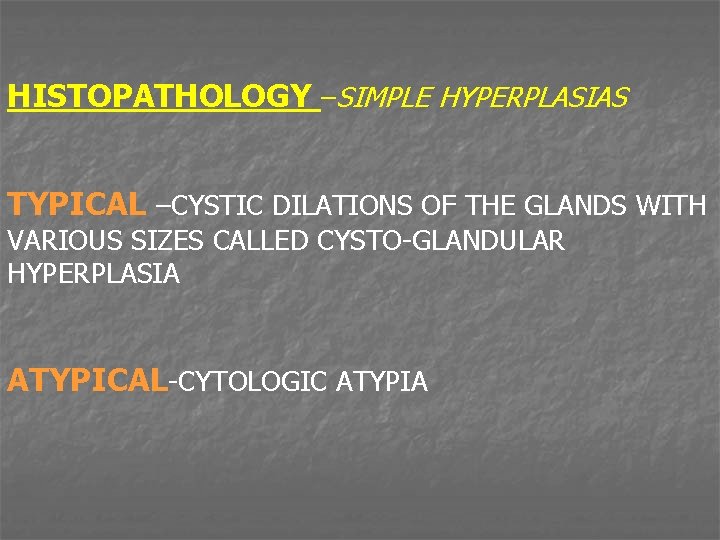 HISTOPATHOLOGY –SIMPLE HYPERPLASIAS

TYPICAL –CYSTIC DILATIONS OF THE GLANDS WITH VARIOUS SIZES CALLED CYSTO-GLANDULAR HYPERPLASIA

ATYPICAL-CYTOLOGIC ATYPIA